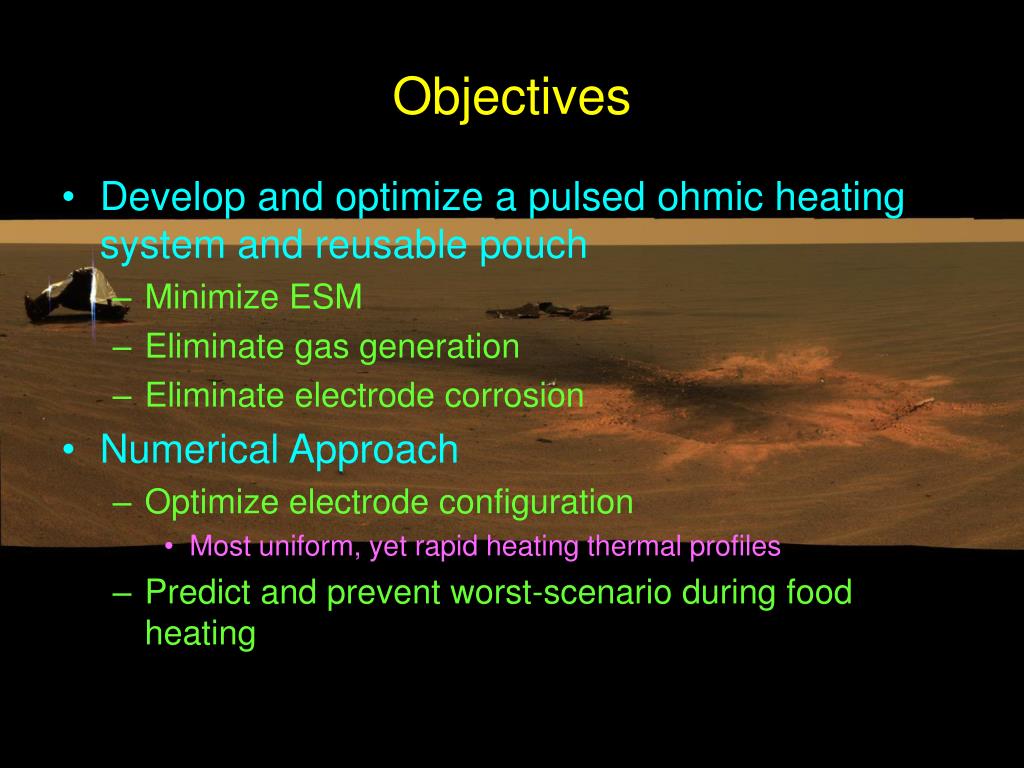 Objectives

• Develop and optimize a pulsed ohmic heating system and reusable pouch
– Minimize ESM
– Eliminate gas generation
– Eliminate electrode corrosion

• Numerical Approach
– Optimize electrode configuration
• Most uniform, yet rapid heating thermal profiles
– Predict and prevent worst-scenario during food heating